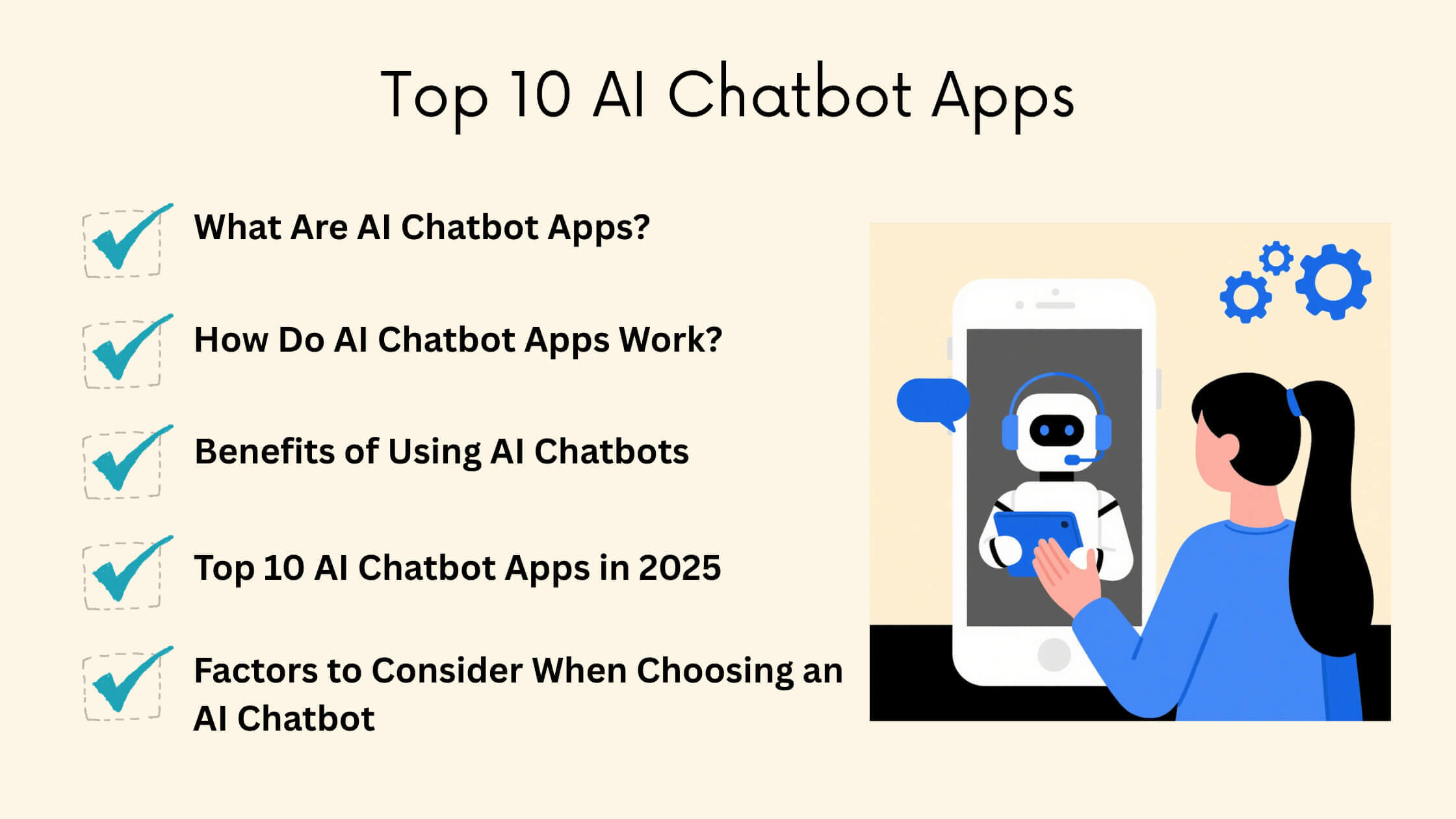 Top 10 AI Chatbot Apps

What Are AI Chatbot Apps?

How Do AI Chatbot Apps Work?

Benefits of Using AI Chatbots

Top 10 AI Chatbot Apps in 2025

Factors to Consider When Choosing an AI Chatbot